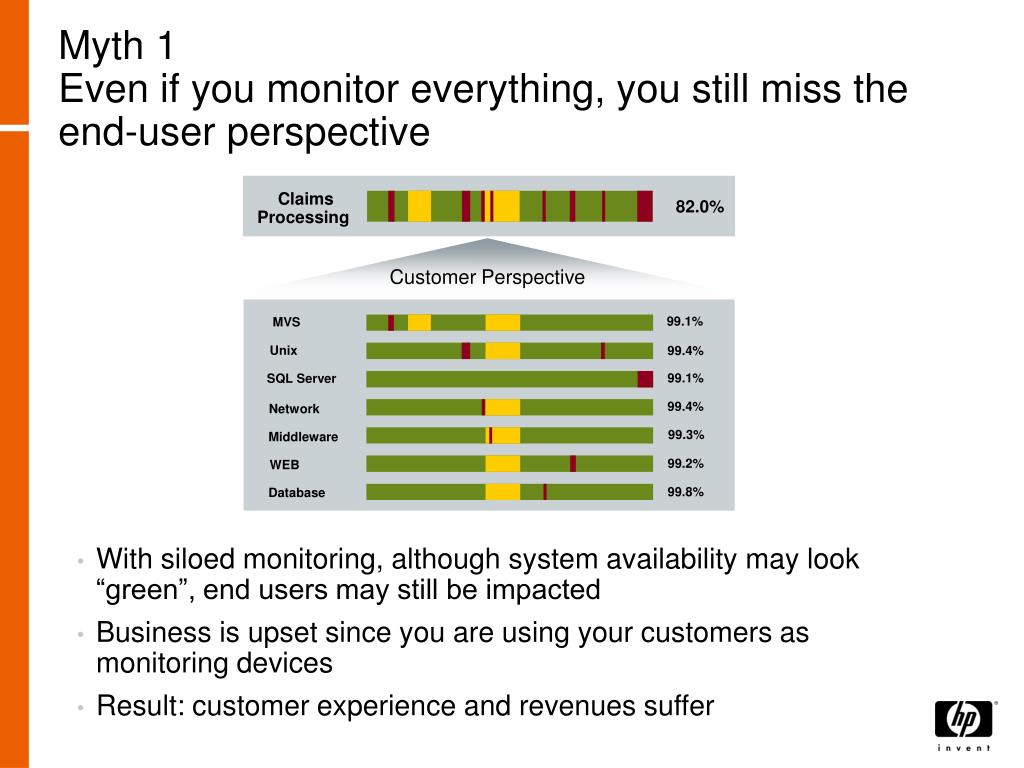 Myth 1
Even if you monitor everything, you still miss the end-user perspective

Claims Processing 82.0%

Customer Perspective

MVS 99.1%
Unix 99.4%
SQL Server 99.1%
Network 99.4%
Middleware 99.3%
WEB 99.2%
Database 99.8%

• With siloed monitoring, although system availability may look “green”, end users may still be impacted
• Business is upset since you are using your customers as monitoring devices
• Result: customer experience and revenues suffer

hp
invent